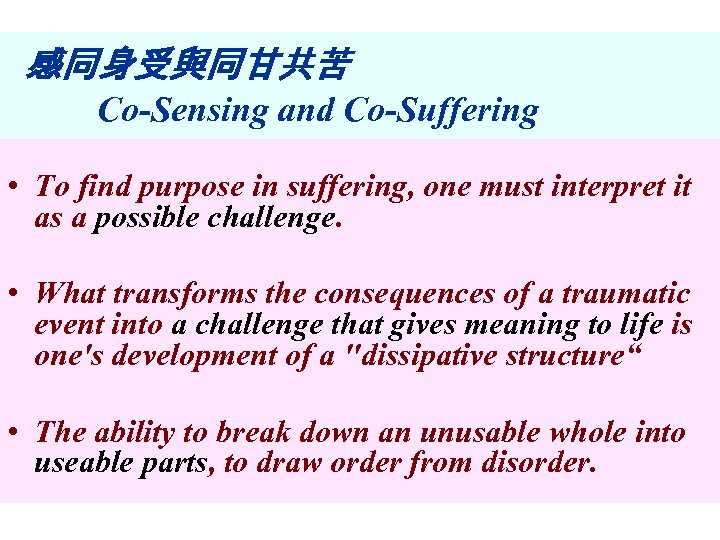 感同身受與同甘共苦
Co-Sensing and Co-Suffering

• To find purpose in suffering, one must interpret it as a possible challenge.

• What transforms the consequences of a traumatic event into a challenge that gives meaning to life is one's development of a "dissipative structure“

• The ability to break down an unusable whole into useable parts, to draw order from disorder.